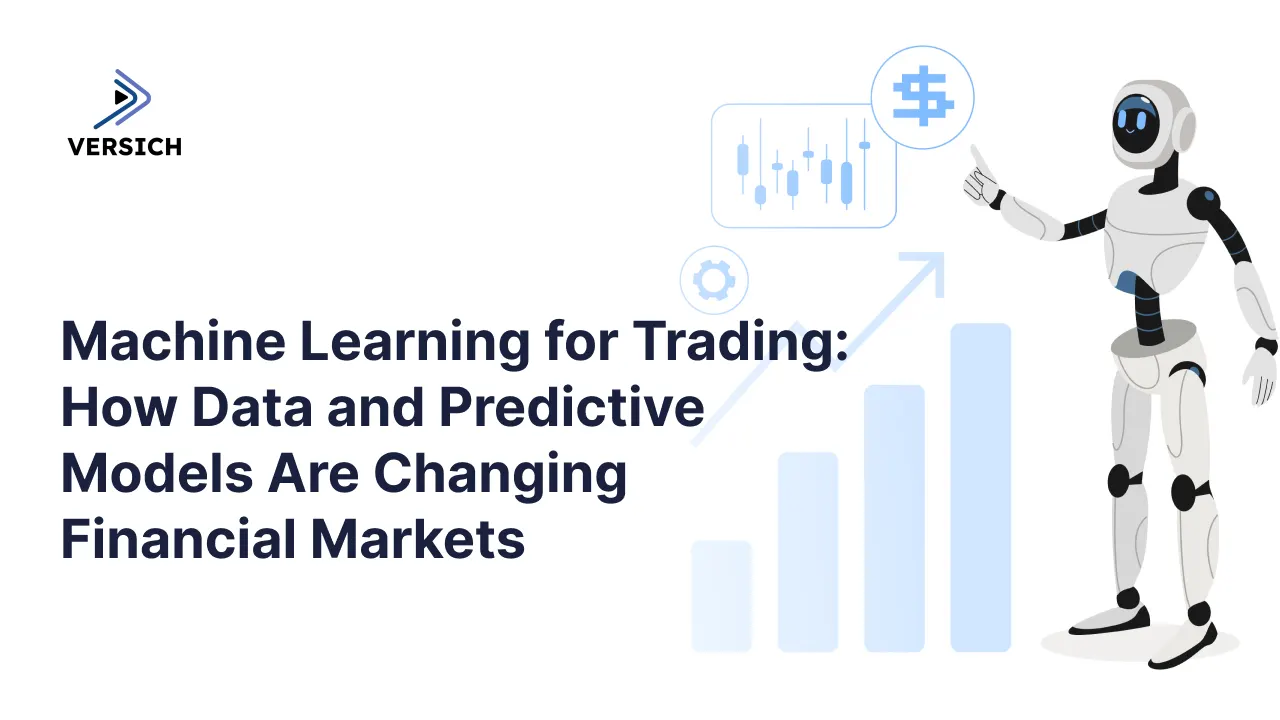 VERSICH

$

Machine Learning for Trading: How Data and Predictive Models Are Changing Financial Markets